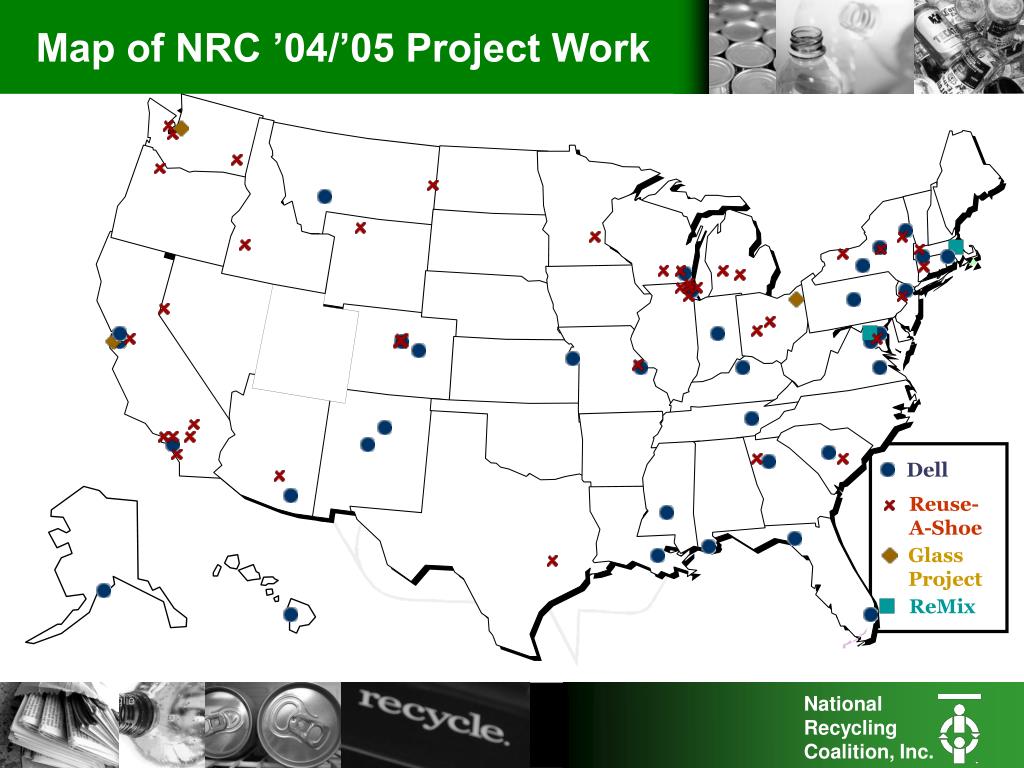 Map of NRC ’04/’05 Project Work

Dell
Reuse-A-Shoe
Glass Project
ReMix

recycle.

National Recycling Coalition, Inc.